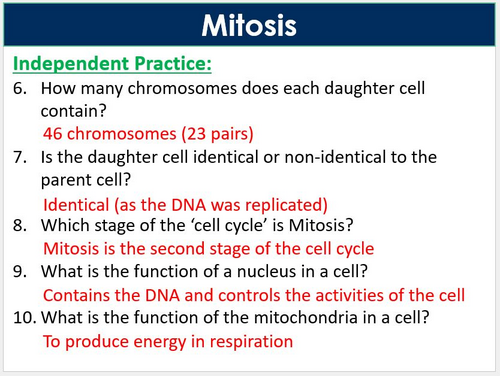 Mitosis

Independent Practice:

6. How many chromosomes does each daughter cell contain?
46 chromosomes (23 pairs)

7. Is the daughter cell identical or non-identical to the parent cell?
Identical (as the DNA was replicated)

8. Which stage of the ‘cell cycle’ is Mitosis?
Mitosis is the second stage of the cell cycle

9. What is the function of a nucleus in a cell?
Contains the DNA and controls the activities of the cell

10. What is the function of the mitochondria in a cell?
To produce energy in respiration